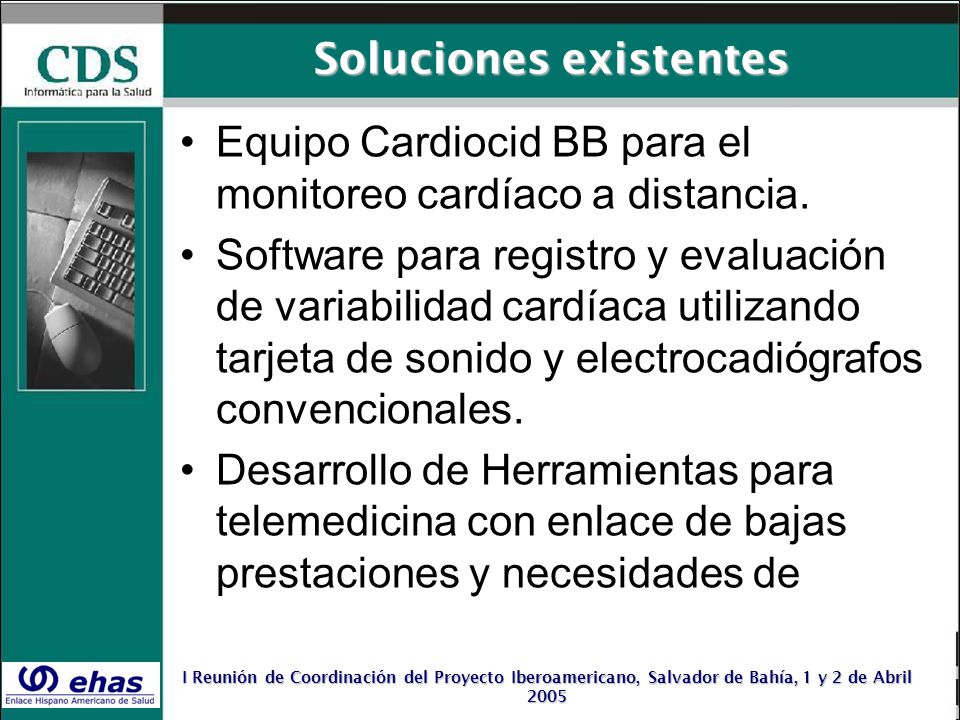 CDS
Informática para la Salud

Soluciones existentes

• Equipo Cardiocid BB para el monitoreo cardíaco a distancia.
• Software para registro y evaluación de variabilidad cardíaca utilizando tarjeta de sonido y electrocadiógrafos convencionales.
• Desarrollo de Herramientas para telemedicina con enlace de bajas prestaciones y necesidades de

ehas
Enlace Hispano Americano de Salud

I Reunión de Coordinación del Proyecto Iberoamericano, Salvador de Bahía, 1 y 2 de Abril 2005